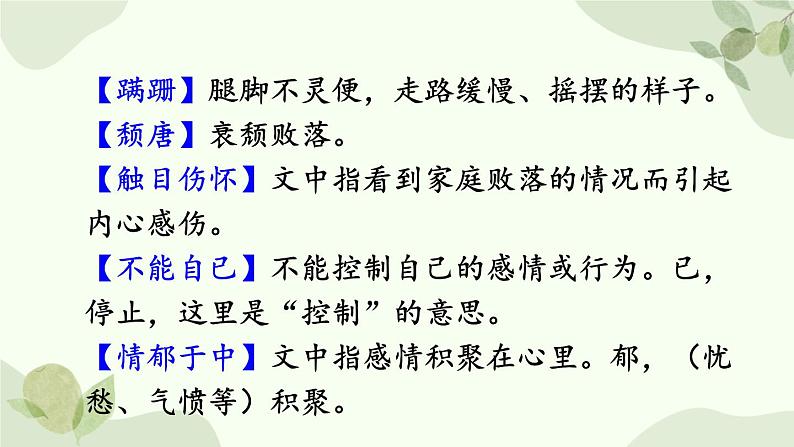 【蹒跚】腿脚不灵便，走路缓慢、摇摆的样子。
【颓唐】衰颓败落。
【触目伤怀】文中指看到家庭败落的情况而引起内心感伤。
【不能自已】不能控制自己的感情或行为。已，停止，这里是“控制”的意思。
【情郁于中】文中指感情积聚在心里。郁，（忧愁、气愤等）积聚。